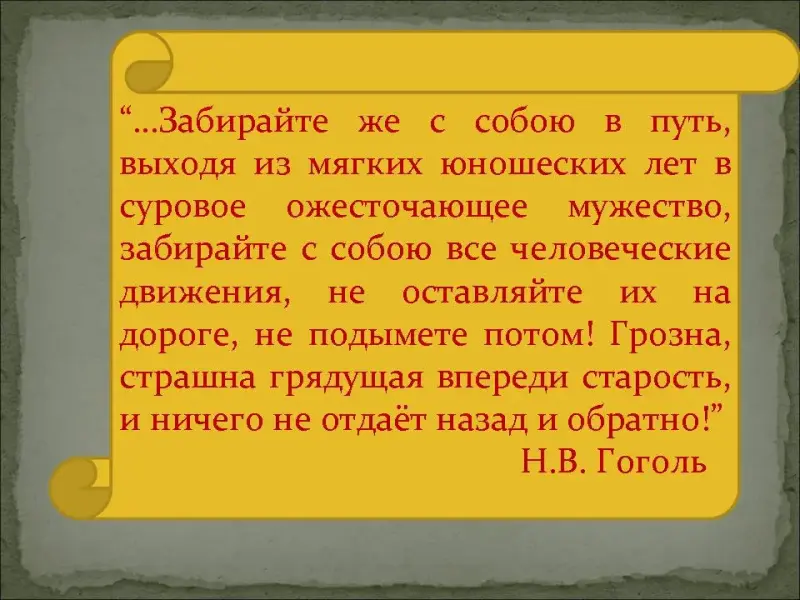 “…Забирайте же с собою в путь, выходя из мягких юношеских лет в суровое ожесточающее мужество, забирайте с собою все человеческие движения, не оставляйте их на дороге, не подымете потом! Грозна, страшна грядущая впереди старость, и ничего не отдаёт назад и обратно!”
Н.В. Гоголь